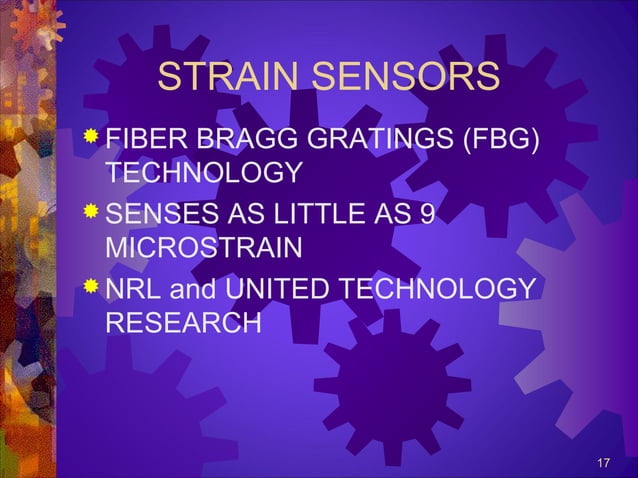 STRAIN SENSORS

FIBER BRAGG GRATINGS (FBG) TECHNOLOGY

SENSES AS LITTLE AS 9 MICROSTRAIN

NRL and UNITED TECHNOLOGY RESEARCH

17